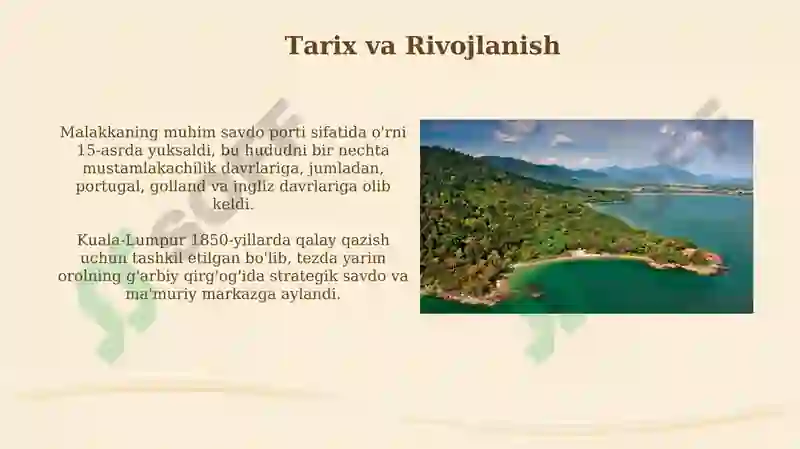 Tarix va Rivojlanish

Malakkaning muhim savdo porti sifatida o'rni 15-asrda yuksaldi, bu hududni bir nechta mustamlakachilik davrlariga, jumladan, portugal, golland va ingliz davrlariga olib keldi.

Kuala-Lumpur 1850-yillarda qalay qazish uchun tashkil etilgan bo'lib, tezda yarim orolning g'arbiy qirg'og'ida strategik savdo va ma'muriy markazga aylandi.